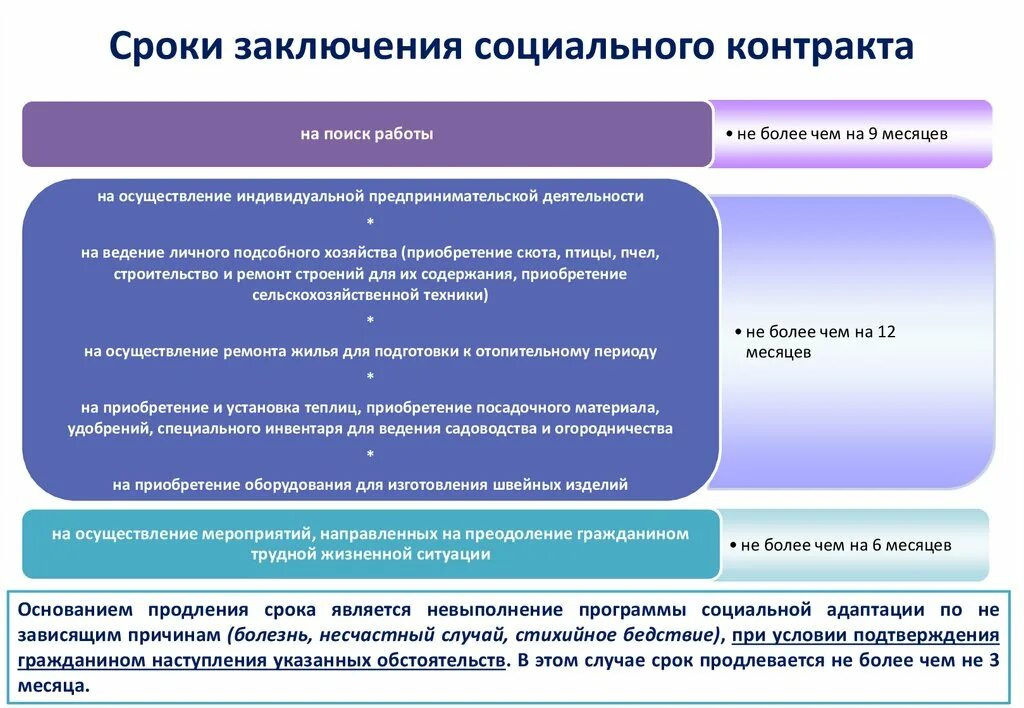 Сроки заключения социального контракта

на поиск работы

• не более чем на 9 месяцев

на осуществление индивидуальной предпринимательской деятельности

*

на ведение личного подсобного хозяйства (приобретение скота, птицы, пчел, строительство и ремонт строений для их содержания, приобретение сельскохозяйственной техники)

*

на осуществление ремонта жилья для подготовки к отопительному периоду

*

на приобретение и установка теплиц, приобретение посадочного материала, удобрений, специального инвентаря для ведения садоводства и огородничества

*

на приобретение оборудования для изготовления швейных изделий

• не более чем на 12 месяцев

на осуществление мероприятий, направленных на преодоление гражданином трудной жизненной ситуации

• не более чем на 6 месяцев

Основанием продления срока является невыполнение программы социальной адаптации по не зависящим причинам (болезнь, несчастный случай, стихийное бедствие), при условии подтверждения гражданином наступления указанных обстоятельств. В этом случае срок продлевается не более чем не 3 месяца.